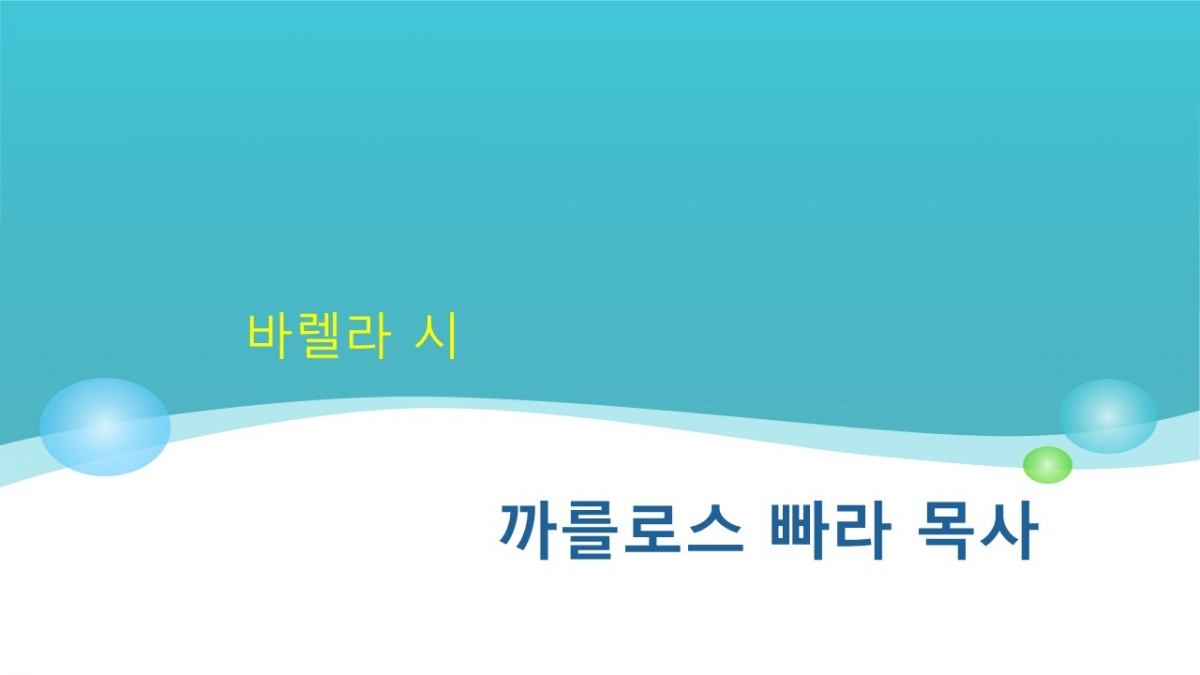 바렐라 시

까를로스 빠라 목사